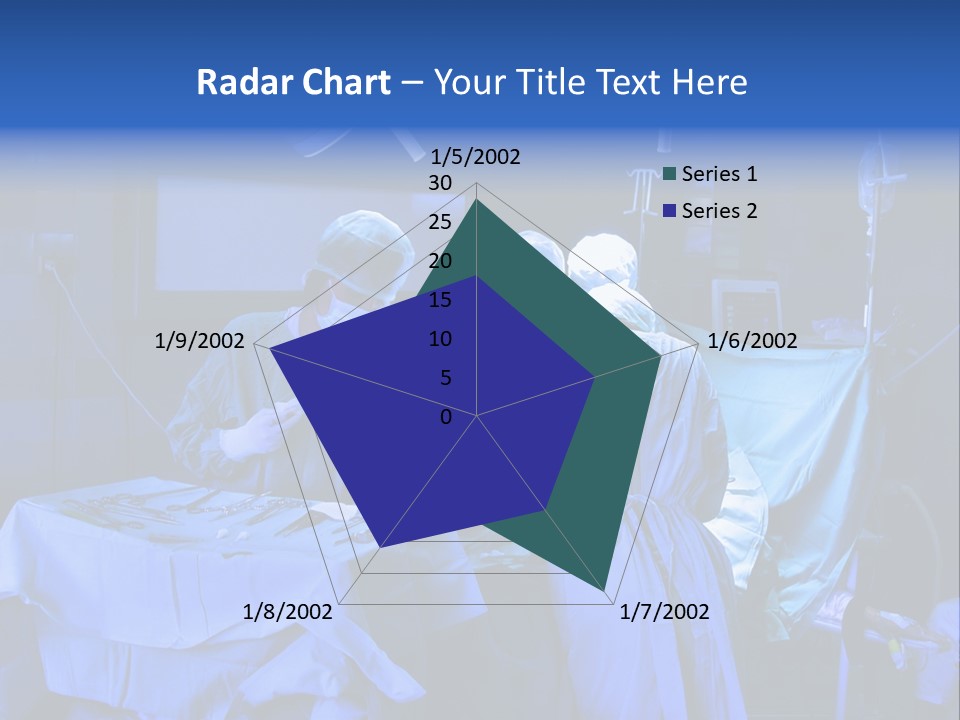 Radar Chart – Your Title Text Here

1/5/2002
30
25
20
15
10
5
0
1/6/2002
1/7/2002
1/8/2002
1/9/2002

Series 1
Series 2